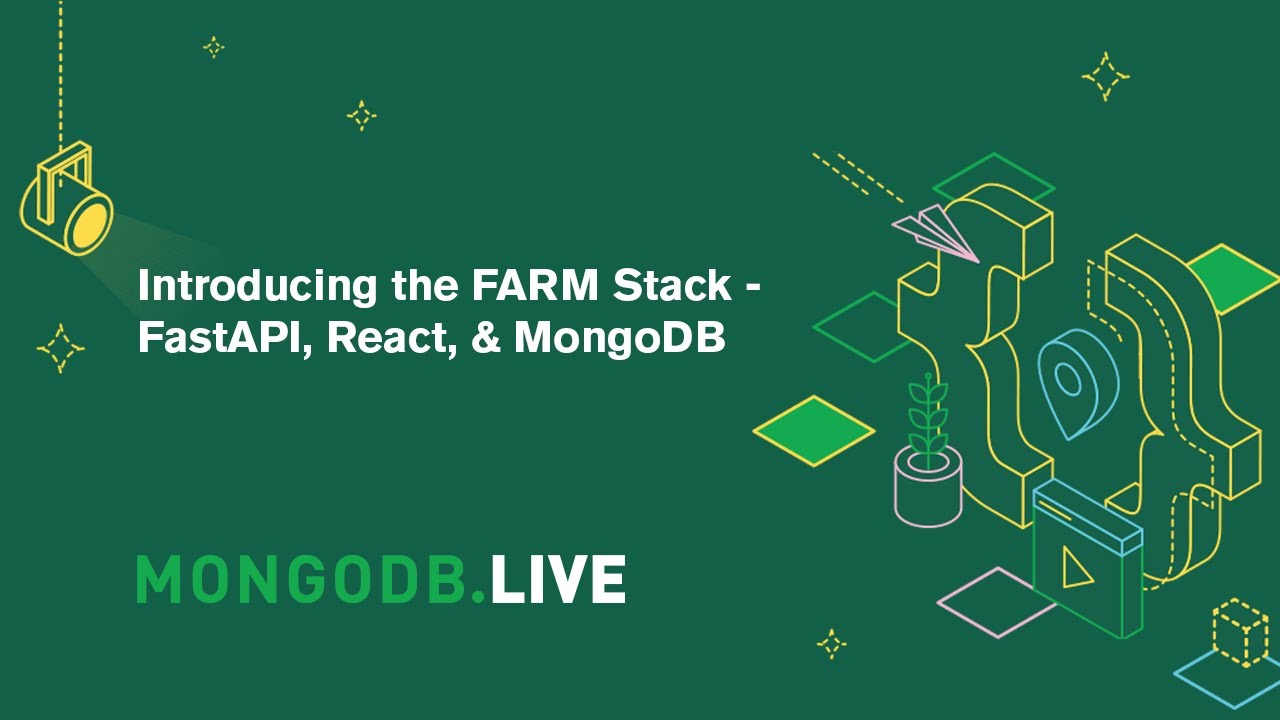 Introducing the FARM Stack - FastAPI, React, & MongoDB

MONGODB.LIVE